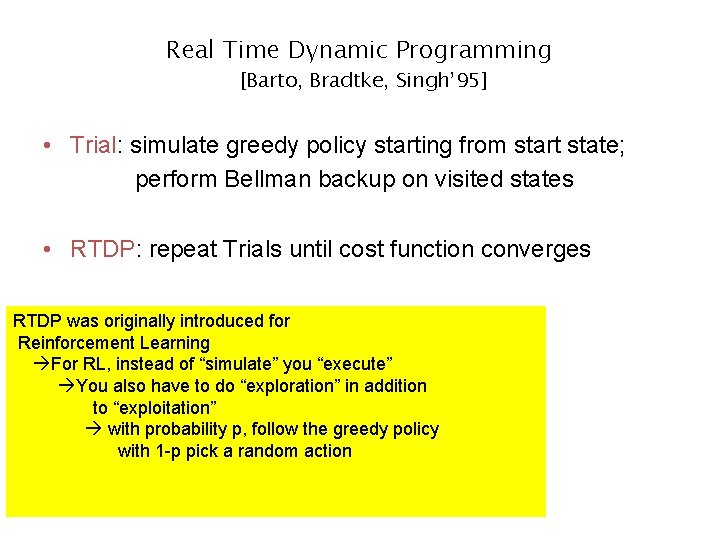 Real Time Dynamic Programming
[Barto, Bradtke, Singh'95]

• Trial: simulate greedy policy starting from start state; perform Bellman backup on visited states

• RTDP: repeat Trials until cost function converges

RTDP was originally introduced for Reinforcement Learning
→For RL, instead of "simulate" you "execute"
→You also have to do "exploration" in addition to "exploitation"
→ with probability p, follow the greedy policy with 1-p pick a random action